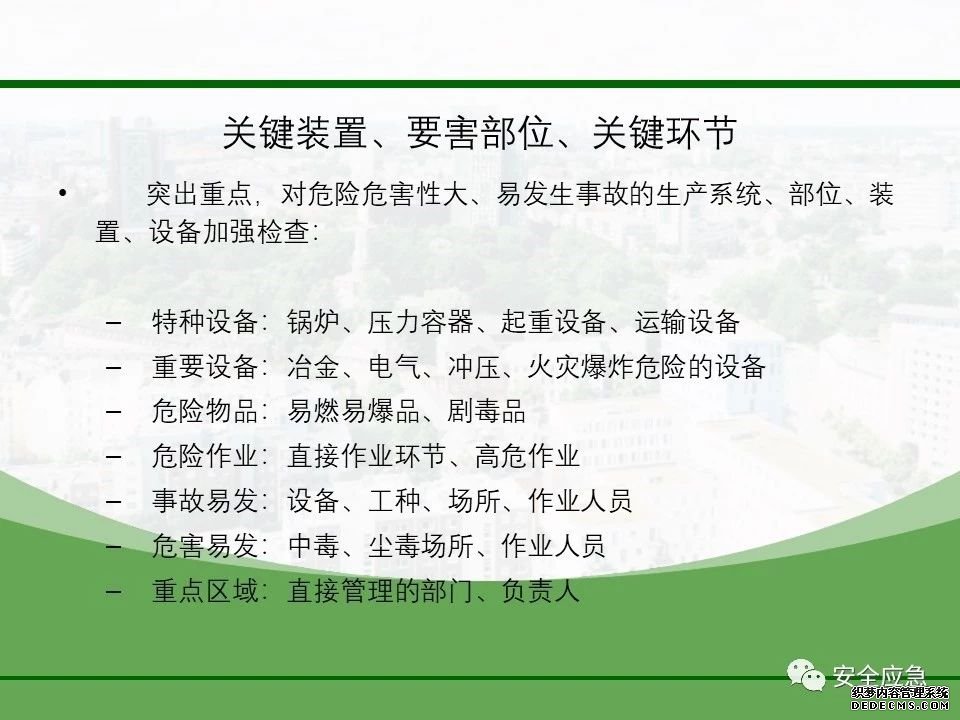 关键装置、要害部位、关键环节

• 突出重点，对危险危害性大、易发生事故的生产系统、部位、装置、设备加强检查：

– 特种设备：锅炉、压力容器、起重设备、运输设备
– 重要设备：冶金、电气、冲压、火灾爆炸危险的设备
– 危险物品：易燃易爆品、剧毒品
– 危险作业：直接作业环节、高危作业
– 事故易发：设备、工种、场所、作业人员
– 危害易发：中毒、尘毒场所、作业人员
– 重点区域：直接管理的部门、负责人

安全应急
织梦内容管理系统
DEDECMS.COM